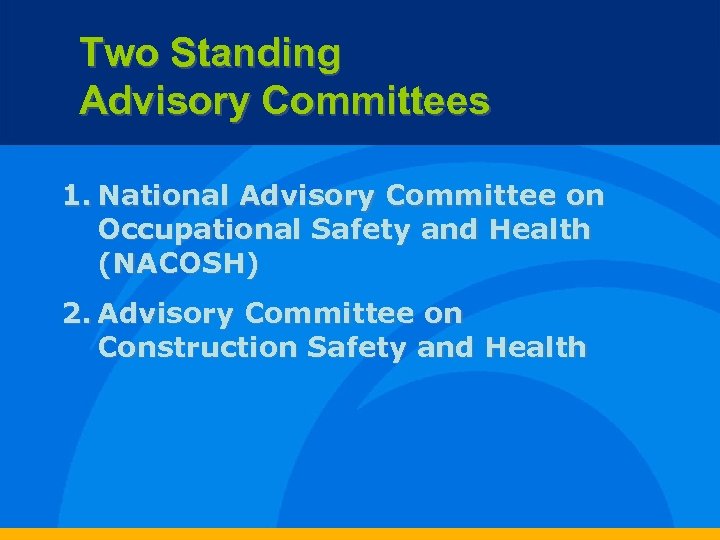 Two Standing
Advisory Committees

1. National Advisory Committee on Occupational Safety and Health (NACOSH)

2. Advisory Committee on Construction Safety and Health